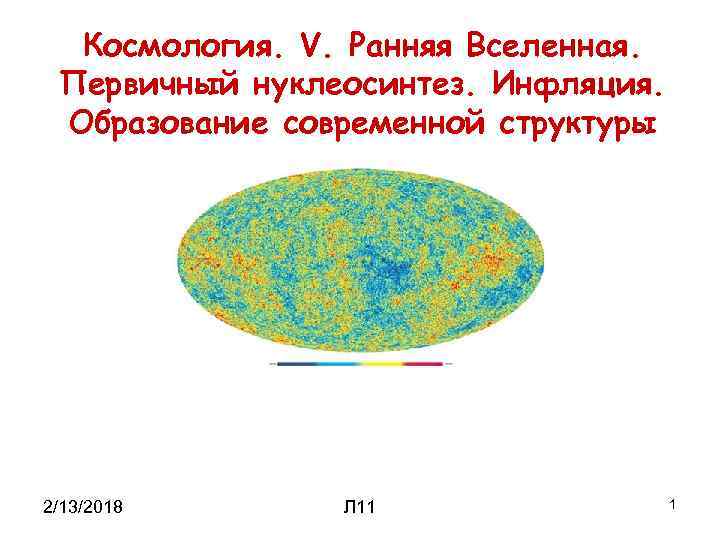 Космология. V. Ранняя Вселенная. Первичный нуклеосинтез. Инфляция. Образование современной структуры

2/13/2018

Л11

1